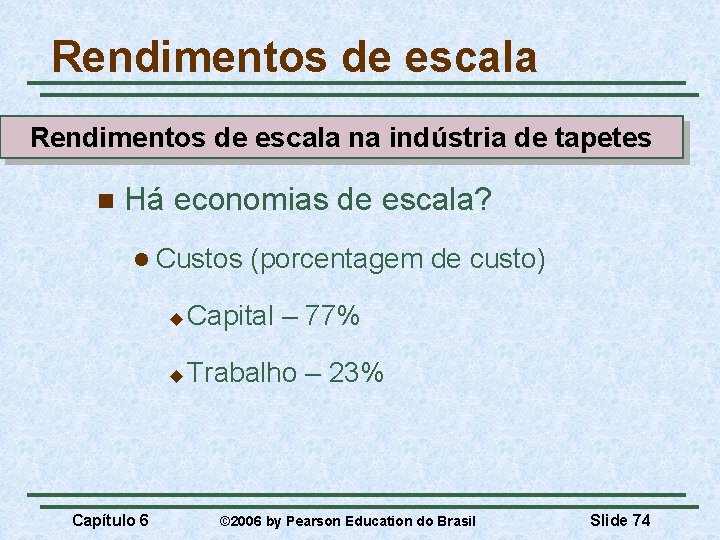 Rendimentos de escala

Rendimentos de escala na indústria de tapetes

Há economias de escala?

Custos (porcentagem de custo)

Capital – 77%

Trabalho – 23%

Capítulo 6 ©2006 by Pearson Education do Brasil Slide 74